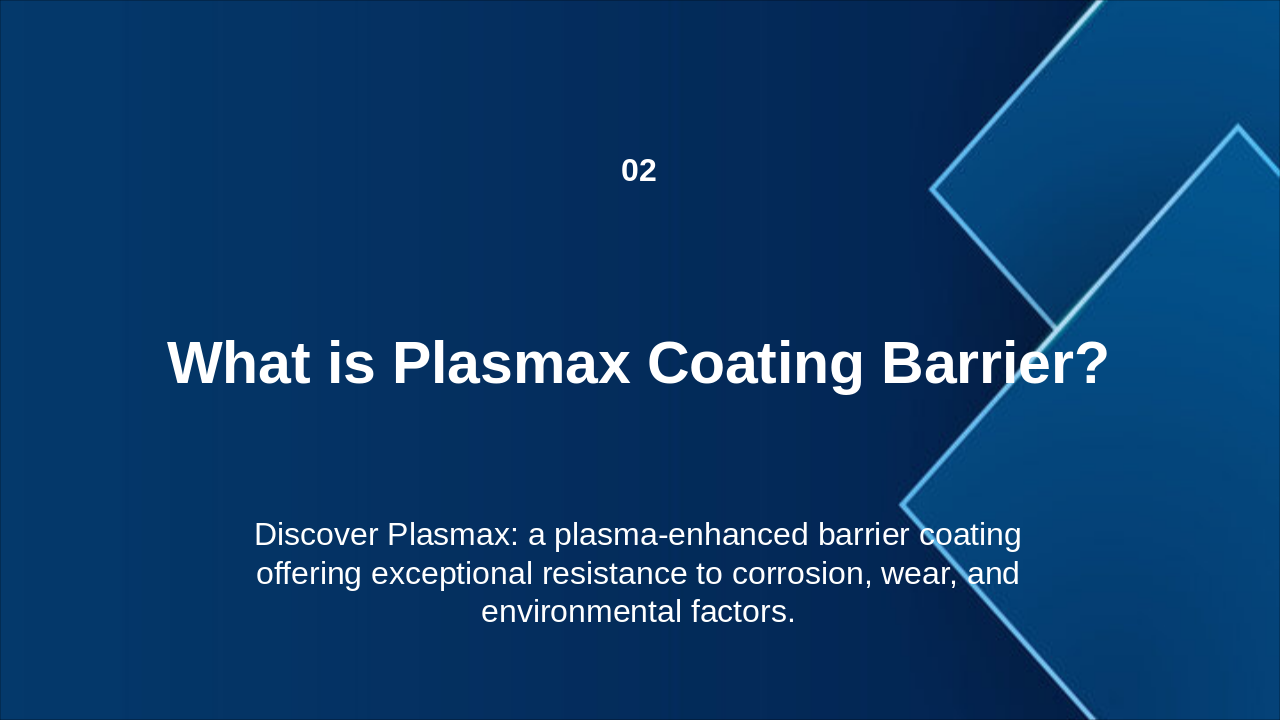 02

What is Plasmax Coating Barrier?

Discover Plasmax: a plasma-enhanced barrier coating offering exceptional resistance to corrosion, wear, and environmental factors.